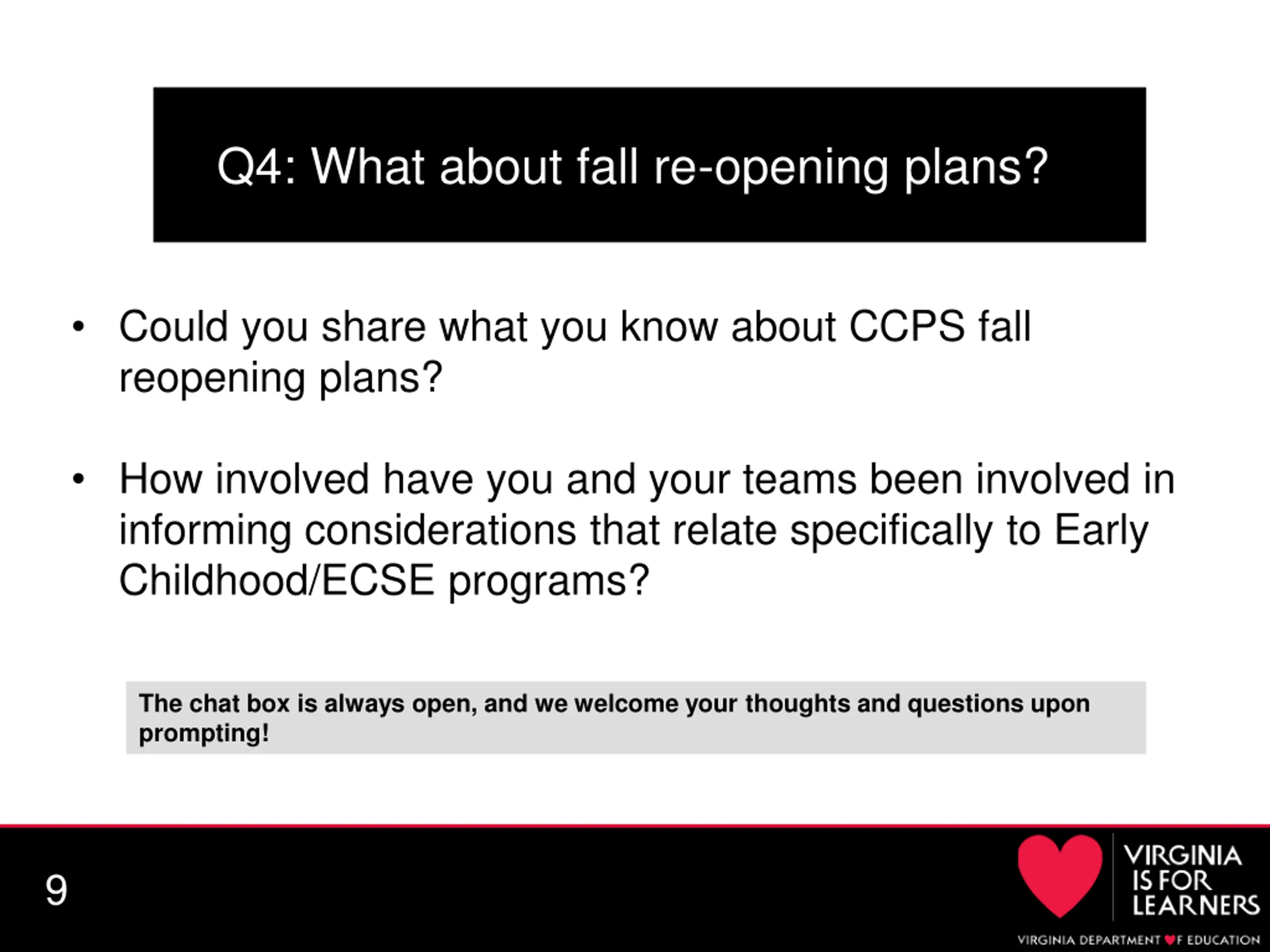 Q4: What about fall re-opening plans?

• Could you share what you know about CCPS fall reopening plans?

• How involved have you and your teams been involved in informing considerations that relate specifically to Early Childhood/ECSE programs?

The chat box is always open, and we welcome your thoughts and questions upon prompting!

9

VIRGINIA IS FOR LEARNERS

VIRGINIA DEPARTMENT OF EDUCATION